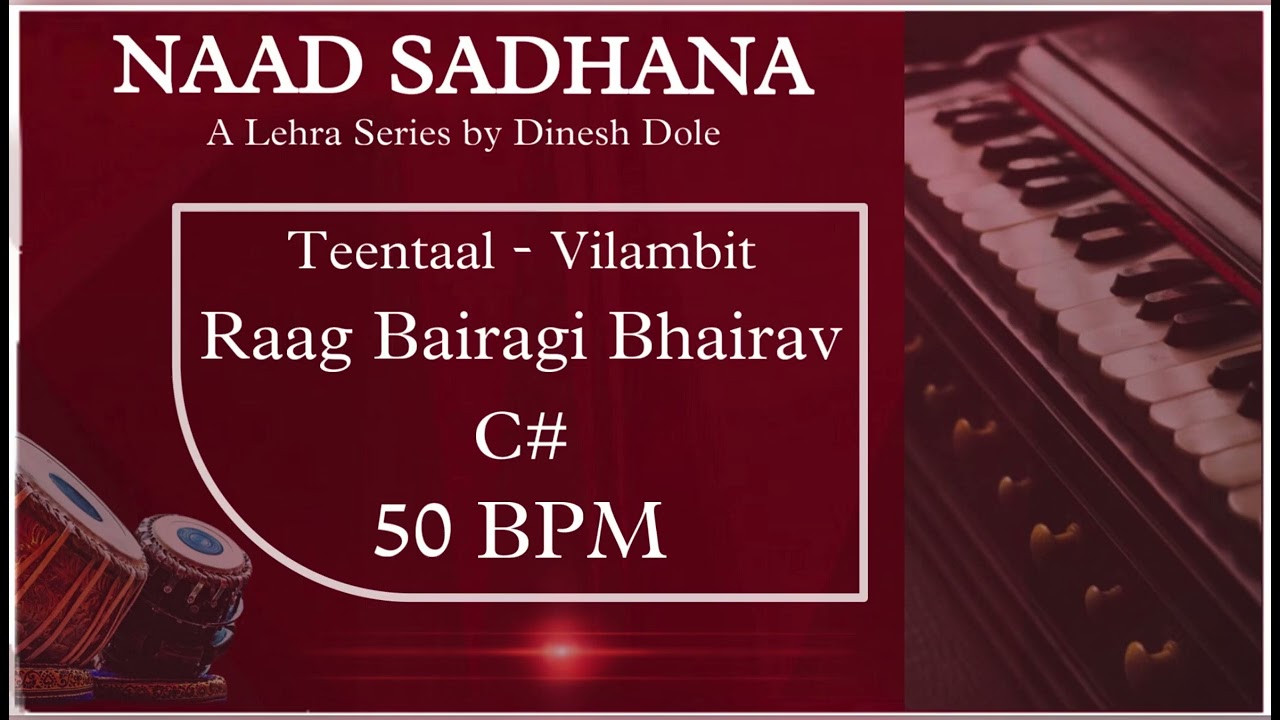 NAAD SADHANA
A Lehra Series by Dinesh Dole

Teentaal - Vilambit
Raag Bairagi Bhairav
C#
50 BPM